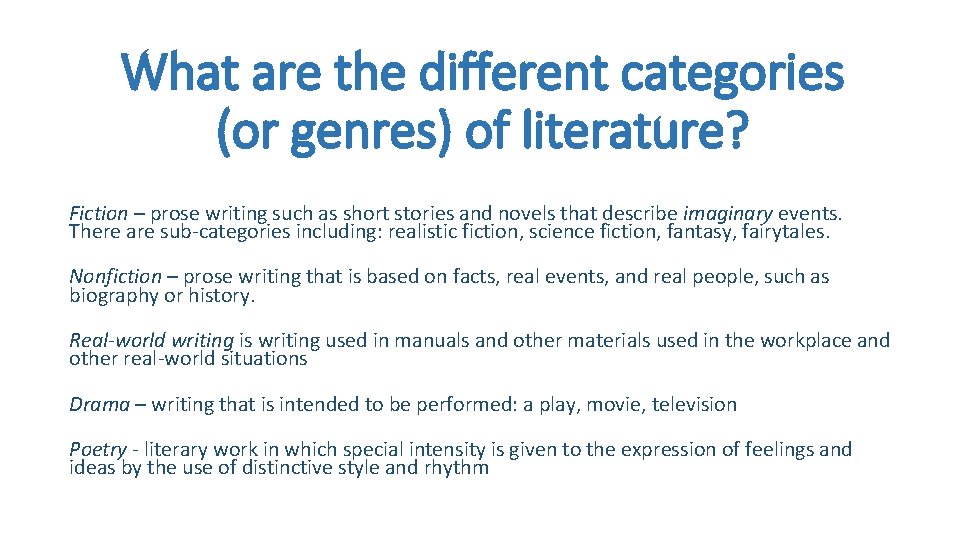 What are the different categories (or genres) of literature?

Fiction – prose writing such as short stories and novels that describe imaginary events. There are sub-categories including: realistic fiction, science fiction, fantasy, fairytales.

Nonfiction – prose writing that is based on facts, real events, and real people, such as biography or history.

Real-world writing is writing used in manuals and other materials used in the workplace and other real-world situations

Drama – writing that is intended to be performed: a play, movie, television

Poetry - literary work in which special intensity is given to the expression of feelings and ideas by the use of distinctive style and rhythm